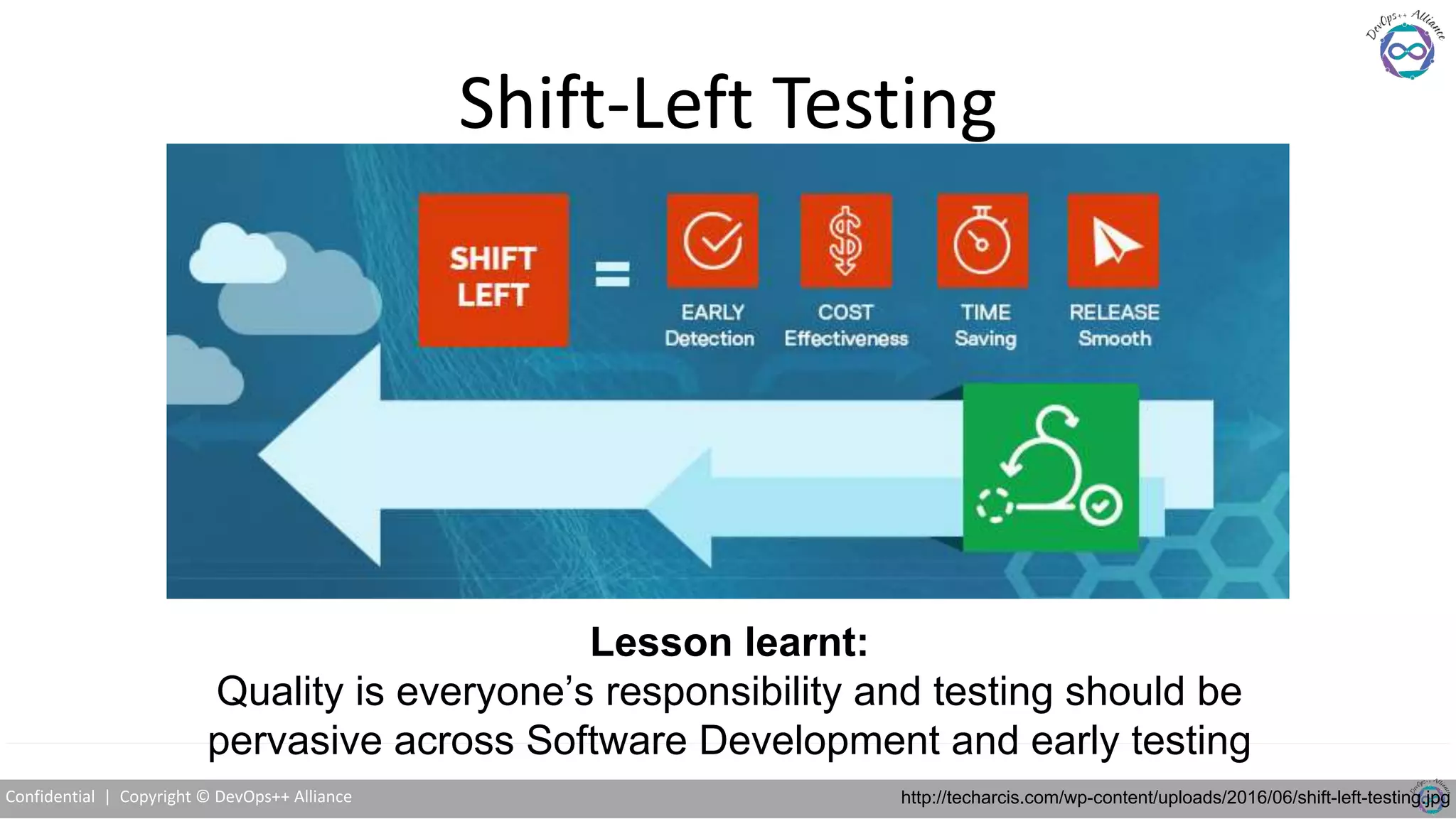 DevOps++ Alliance

Shift-Left Testing

SHIFT LEFT =

EARLY Detection

COST Effectiveness

TIME Saving

RELEASE Smooth

Lesson learnt:
Quality is everyone's responsibility and testing should be pervasive across Software Development and early testing

Confidential | Copyright © DevOps++ Alliance

http://techarcis.com/wp-content/uploads/2016/06/shift-left-testing.jpg